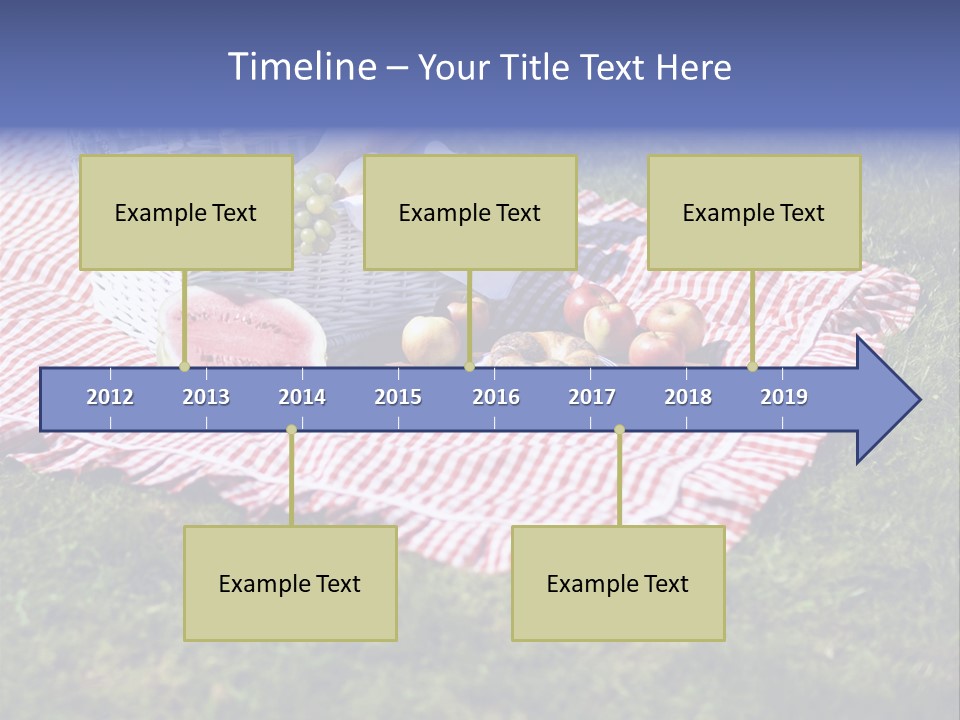 Timeline – Your Title Text Here

Example Text

Example Text

Example Text

2012 2013 2014 2015 2016 2017 2018 2019

Example Text

Example Text